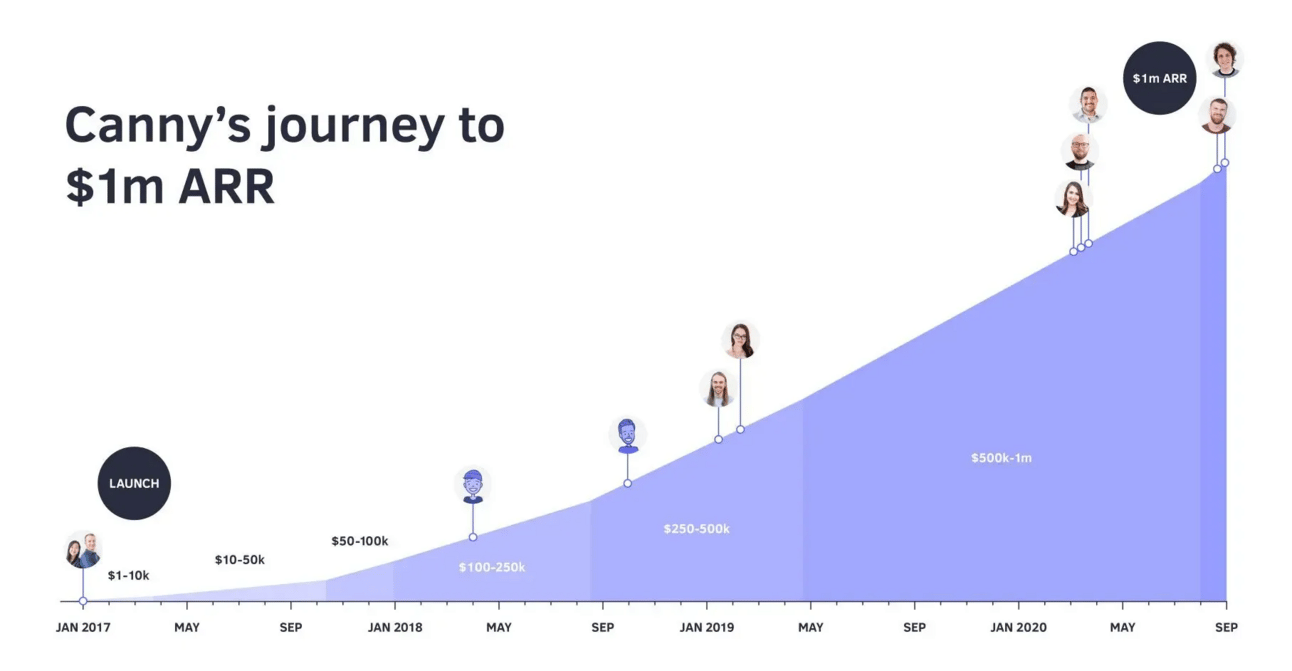 Canny's journey to $1m ARR

$1m ARR

LAUNCH

$1-10k

$10-50k

$50-100k

$100-250k

$250-500k

$500k-1m

JAN 2017 MAY SEP JAN 2018 MAY SEP JAN 2019 MAY SEP JAN 2020 MAY SEP